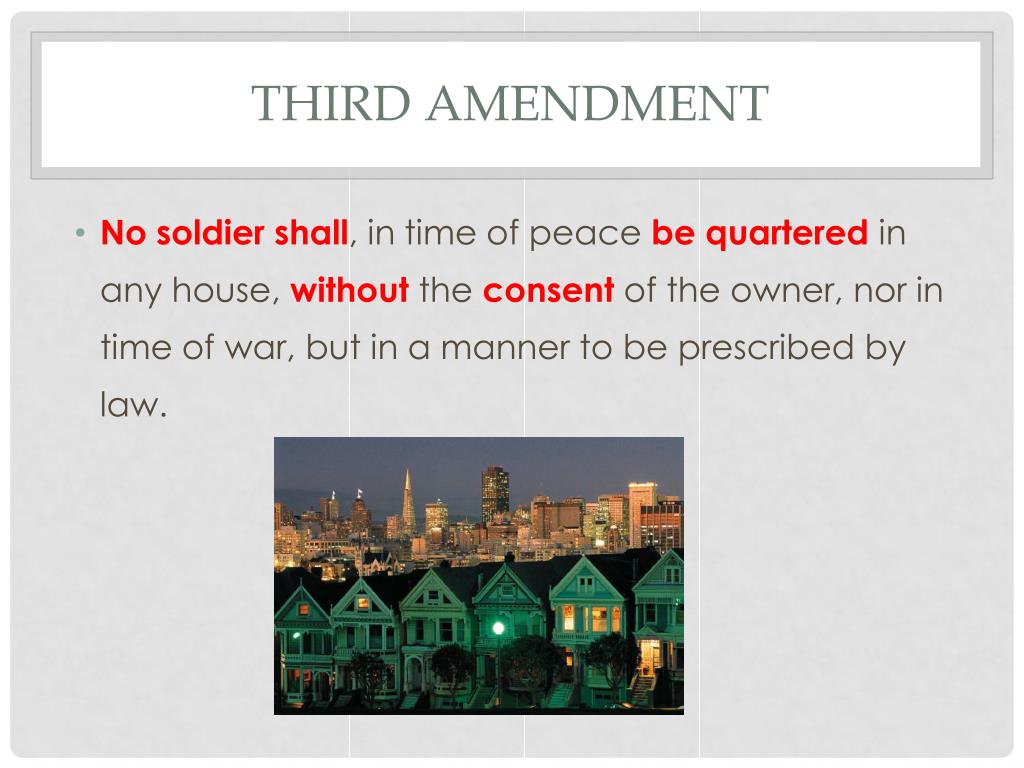 THIRD AMENDMENT

• No soldier shall, in time of peace be quartered in any house, without the consent of the owner, nor in time of war, but in a manner to be prescribed by law.